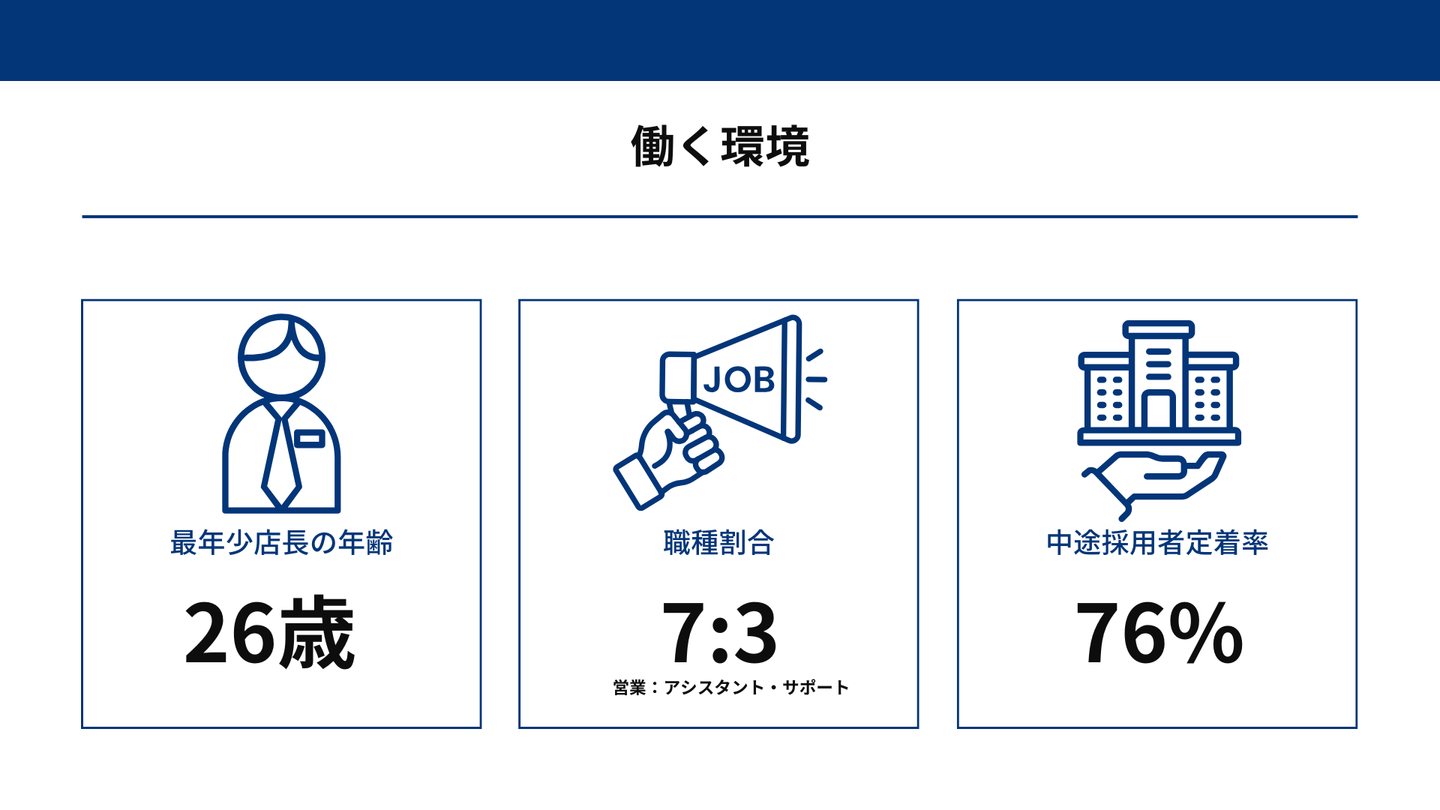 働く環境

最年少店長の年齢

26歳

JOB

職種割合

7:3

営業：アシスタント・サポート

中途採用者定着率

76%